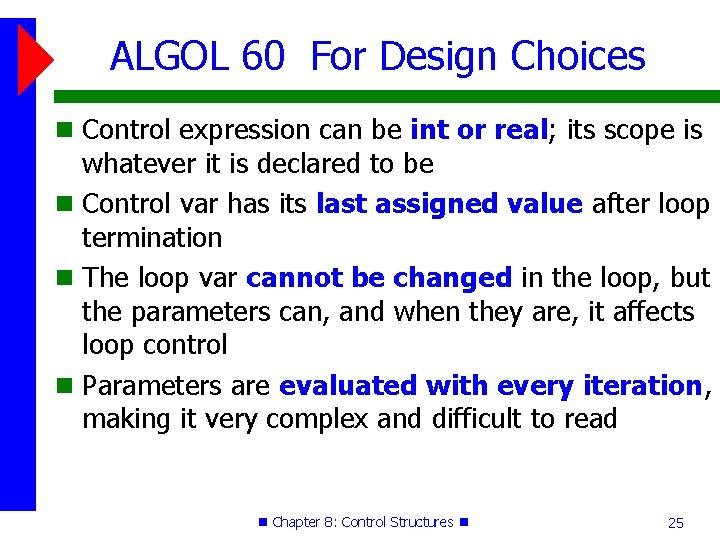 ALGOL 60 For Design Choices

Control expression can be int or real; its scope is whatever it is declared to be

Control var has its last assigned value after loop termination

The loop var cannot be changed in the loop, but the parameters can, and when they are, it affects loop control

Parameters are evaluated with every iteration, making it very complex and difficult to read

Chapter 8: Control Structures

25